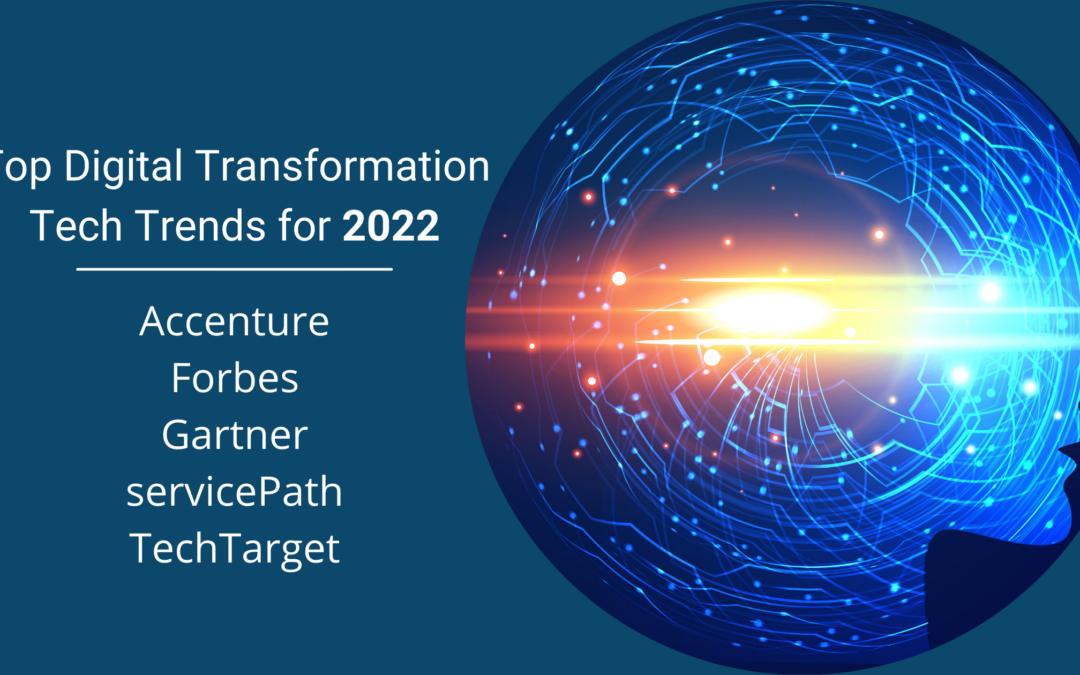 Top Digital Transformation Tech Trends for 2022

Accenture
Forbes
Gartner
servicePath
TechTarget